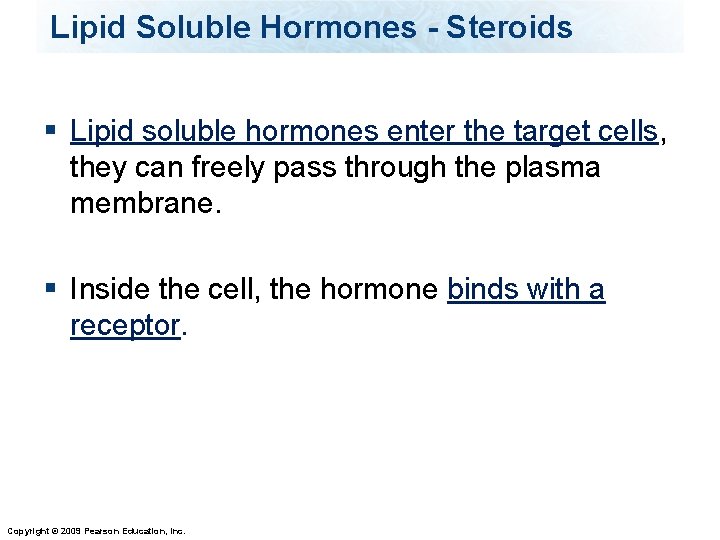 Lipid Soluble Hormones - Steroids

▪ Lipid soluble hormones enter the target cells, they can freely pass through the plasma membrane.

▪ Inside the cell, the hormone binds with a receptor.

Copyright © 2009 Pearson Education, Inc.